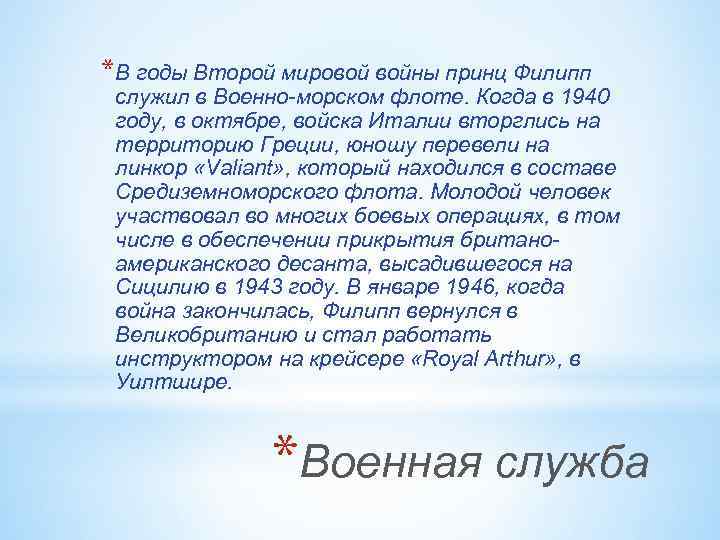 *В годы Второй мировой войны принц Филипп служил в Военно-морском флоте. Когда в 1940 году, в октябре, войска Италии вторглись на территорию Греции, юношу перевели на линкор «Valiant», который находился в составе Средиземноморского флота. Молодой человек участвовал во многих боевых операциях, в том числе в обеспечении прикрытия британо-американского десанта, высадившегося на Сицилию в 1943 году. В январе 1946, когда война закончилась, Филипп вернулся в Великобританию и стал работать инструктором на крейсере «Royal Arthur», в Уилтшире.

*Военная служба